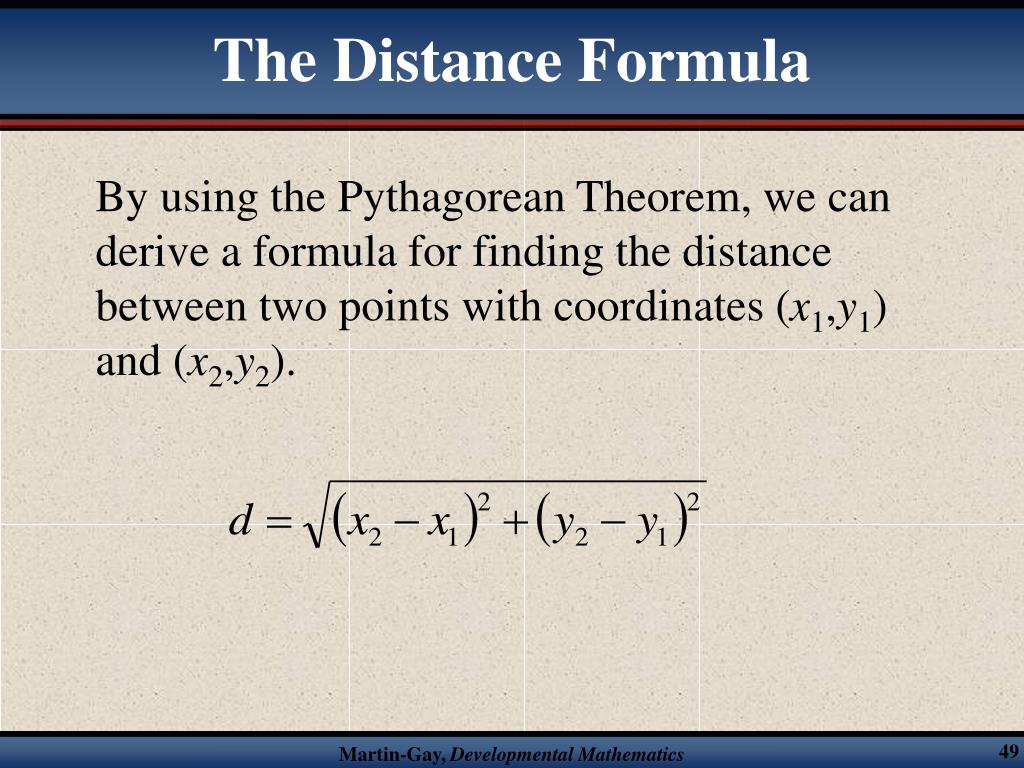 The Distance Formula

By using the Pythagorean Theorem, we can derive a formula for finding the distance between two points with coordinates $(x_1,y_1)$ and $(x_2,y_2)$.

$d = \sqrt{(x_2 - x_1)^2 + (y_2 - y_1)^2}$

Martin-Gay, Developmental Mathematics

49